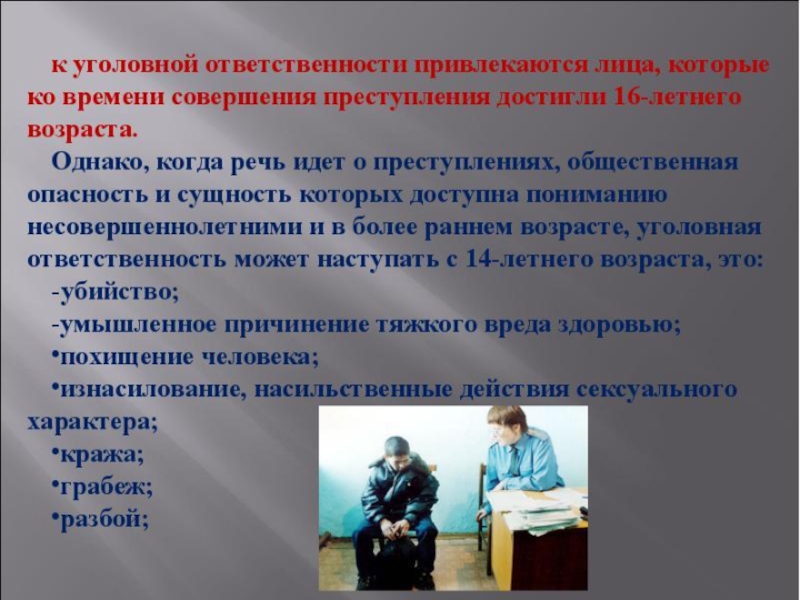 к уголовной ответственности привлекаются лица, которые ко времени совершения преступления достигли 16-летнего возраста.

Однако, когда речь идет о преступлениях, общественная опасность и сущность которых доступна пониманию несовершеннолетними и в более раннем возрасте, уголовная ответственность может наступать с 14-летнего возраста, это:

-убийство;

-умышленное причинение тяжкого вреда здоровью;

•похищение человека;

•изнасилование, насильственные действия сексуального характера;

•кража;

•грабеж;

•разбой;